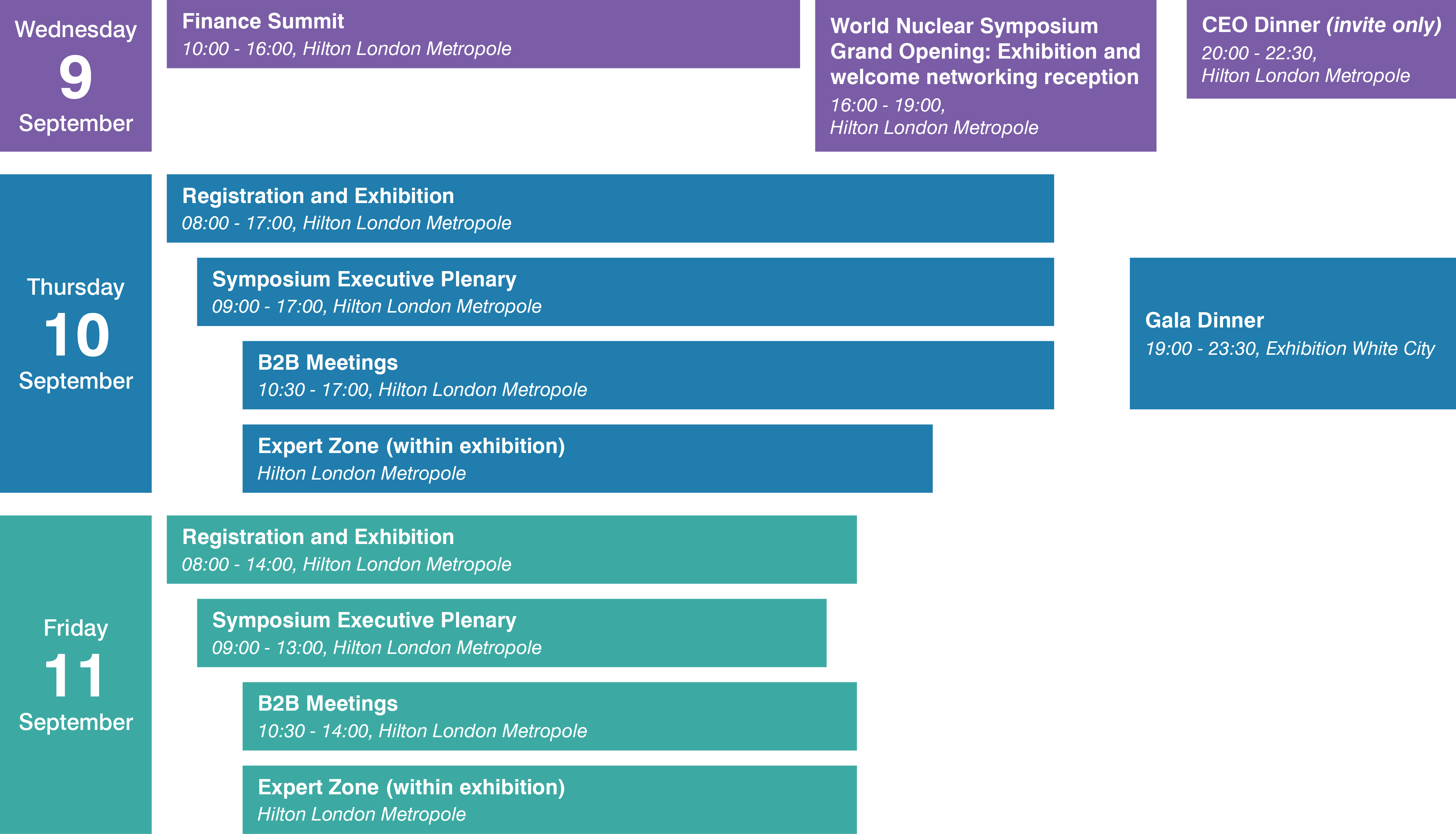 Wednesday
9
September

Finance Summit
10:00 - 16:00, Hilton London Metropole

World Nuclear Symposium Grand Opening: Exhibition and welcome networking reception
16:00 - 19:00, Hilton London Metropole

CEO Dinner (invite only)
20:00 - 22:30, Hilton London Metropole

Thursday
10
September

Registration and Exhibition
08:00 - 17:00, Hilton London Metropole

Symposium Executive Plenary
09:00 - 17:00, Hilton London Metropole

B2B Meetings
10:30 - 17:00, Hilton London Metropole

Expert Zone (within exhibition)
Hilton London Metropole

Gala Dinner
19:00 - 23:30, Exhibition White City

Friday
11
September

Registration and Exhibition
08:00 - 14:00, Hilton London Metropole

Symposium Executive Plenary
09:00 - 13:00, Hilton London Metropole

B2B Meetings
10:30 - 14:00, Hilton London Metropole

Expert Zone (within exhibition)
Hilton London Metropole